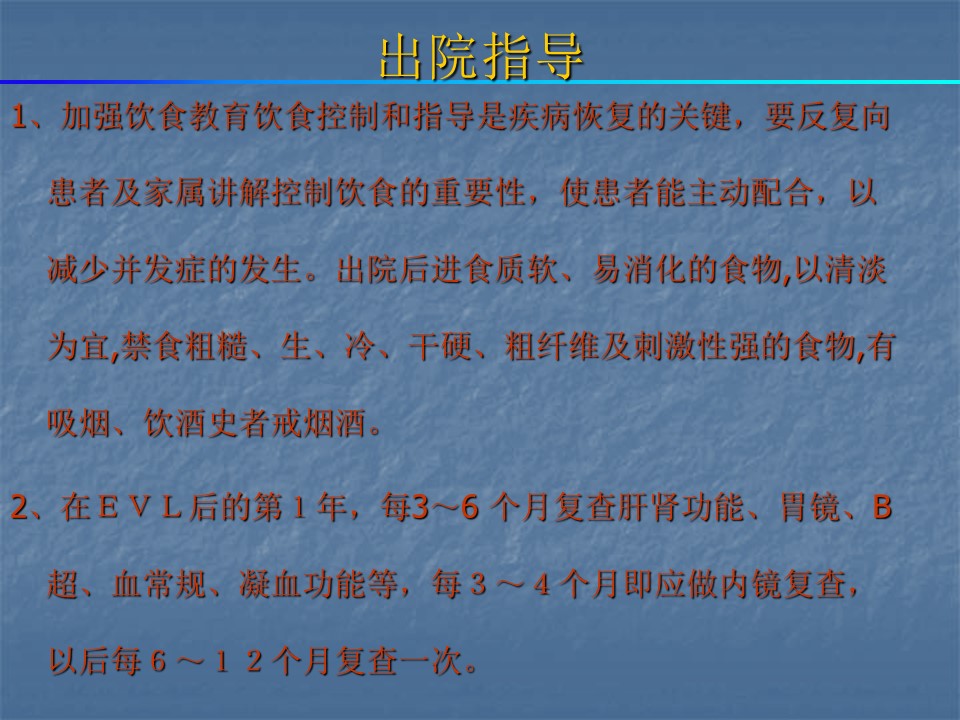 出院指导

1、加强饮食教育饮食控制和指导是疾病恢复的关键，要反复向患者及家属讲解控制饮食的重要性，使患者能主动配合，以减少并发症的发生。出院后进食质软、易消化的食物,以清淡为宜,禁食粗糙、生、冷、干硬、粗纤维及刺激性强的食物,有吸烟、饮酒史者戒烟酒。

2、在ＥＶＬ后的第１年，每3～6 个月复查肝肾功能、胃镜、B超、血常规、凝血功能等，每３～４个月即应做内镜复查，以后每６～１２个月复查一次。